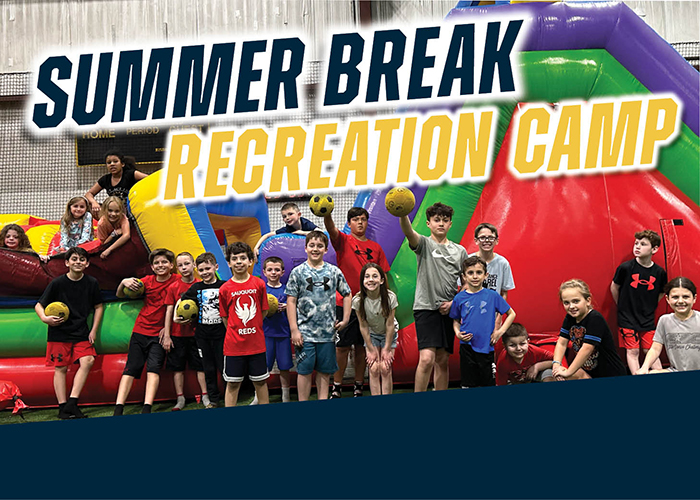 SUMMER BREAK
RECREATION CAMP

HOME PERIOD

SAUQUOIT
REDS